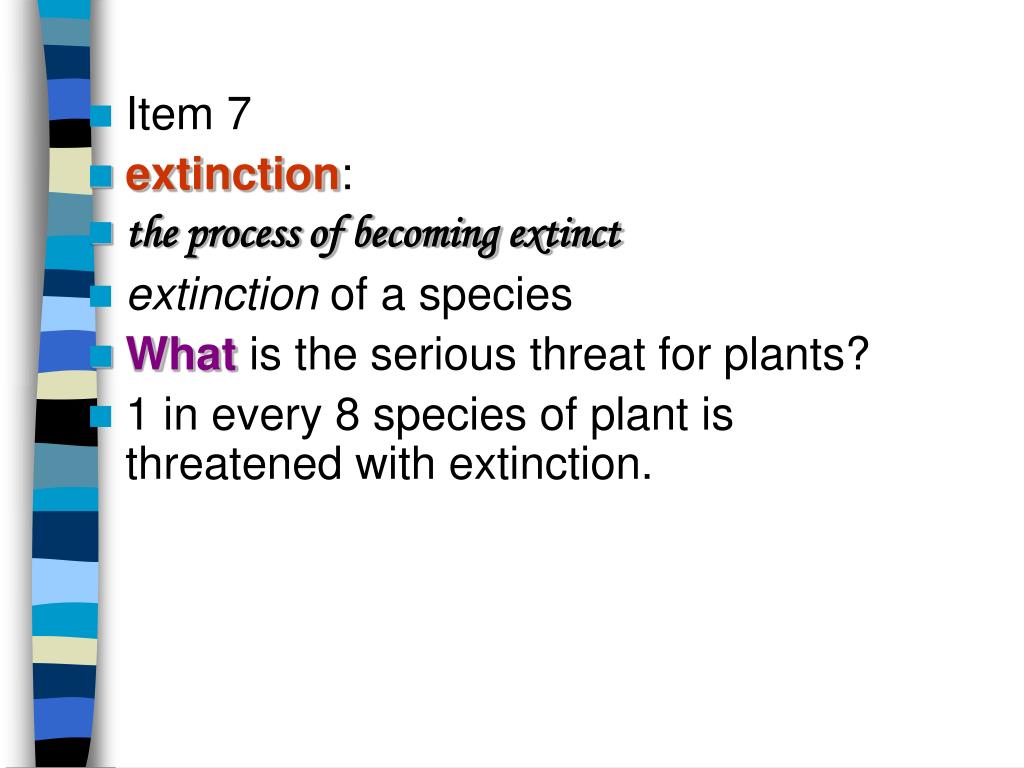 Item 7

extinction:

the process of becoming extinct

extinction of a species

What is the serious threat for plants?

1 in every 8 species of plant is threatened with extinction.